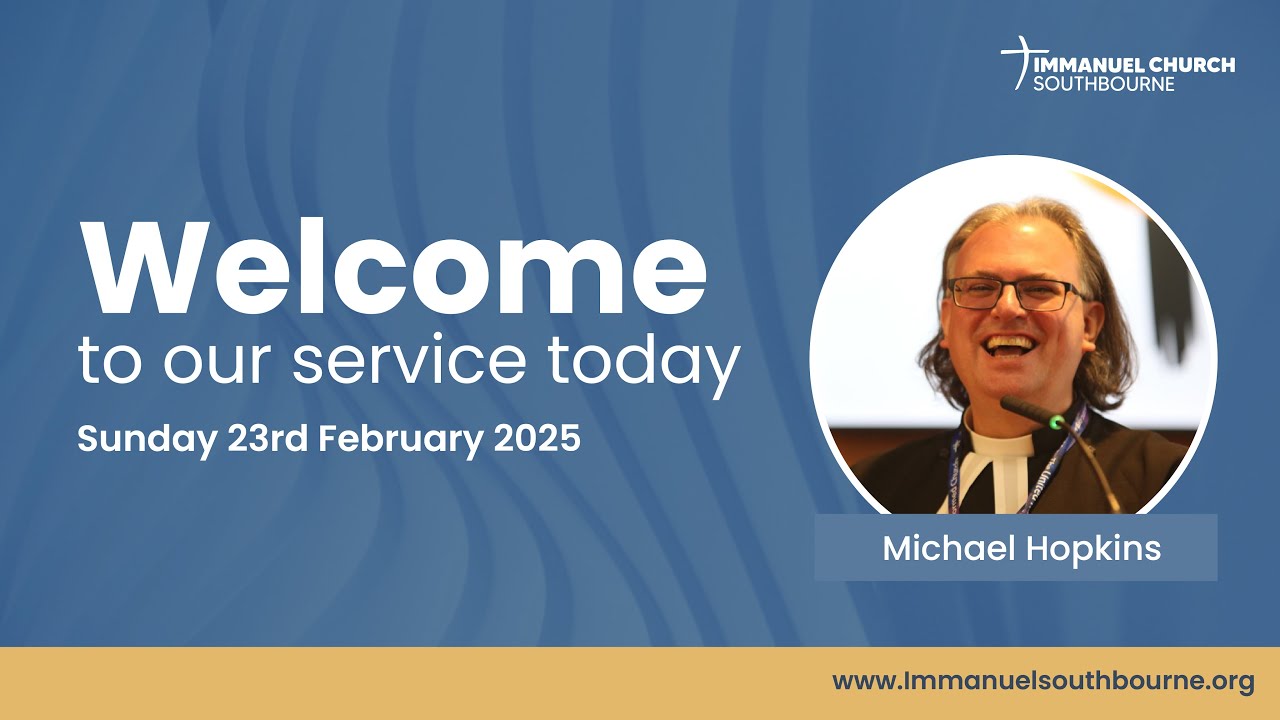 IMMANUEL CHURCH
SOUTHBOURNE

Welcome
to our service today

Sunday 23rd February 2025

Michael Hopkins

www.Immanuelsouthbourne.org